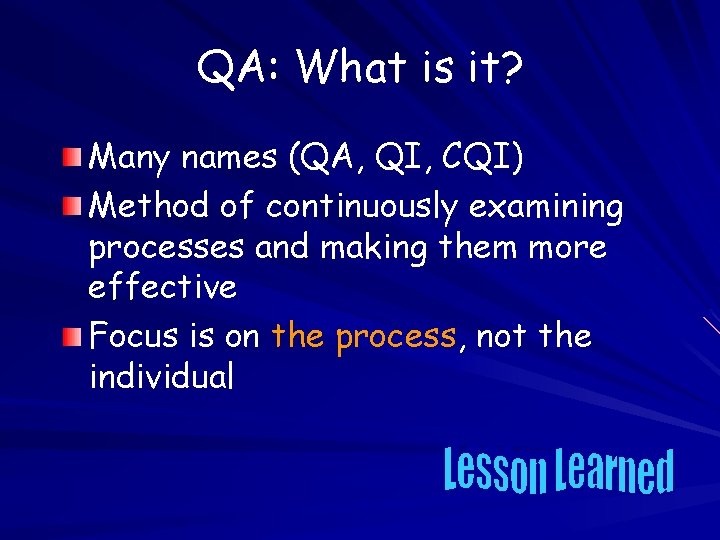 QA: What is it?

Many names (QA, QI, CQI)

Method of continuously examining processes and making them more effective

Focus is on the process, not the individual

Lesson Learned